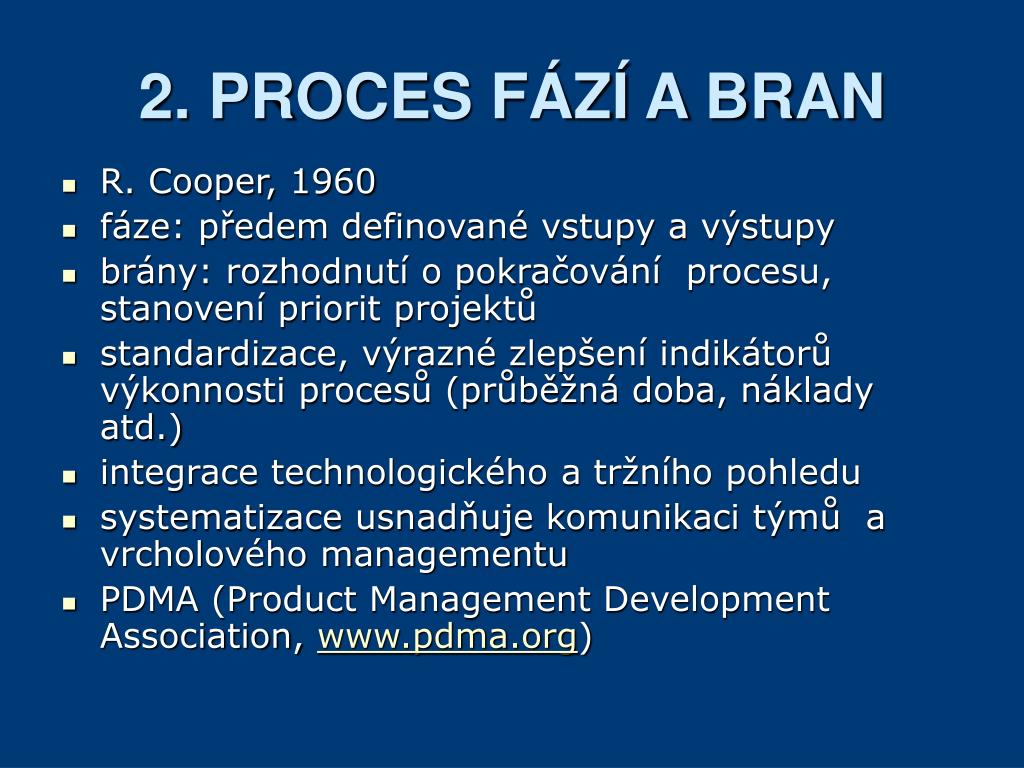 2. PROCES FÁZÍ A BRAN

- R. Cooper, 1960
- fáze: předem definované vstupy a výstupy
- brány: rozhodnutí o pokračování procesu, stanovení priorit projektů
- standardizace, výrazné zlepšení indikátorů výkonnosti procesů (průběžná doba, náklady atd.)
- integrace technologického a tržního pohledu
- systematizace usnadňuje komunikaci týmů a vrcholového managementu
- PDMA (Product Management Development Association, www.pdma.org)